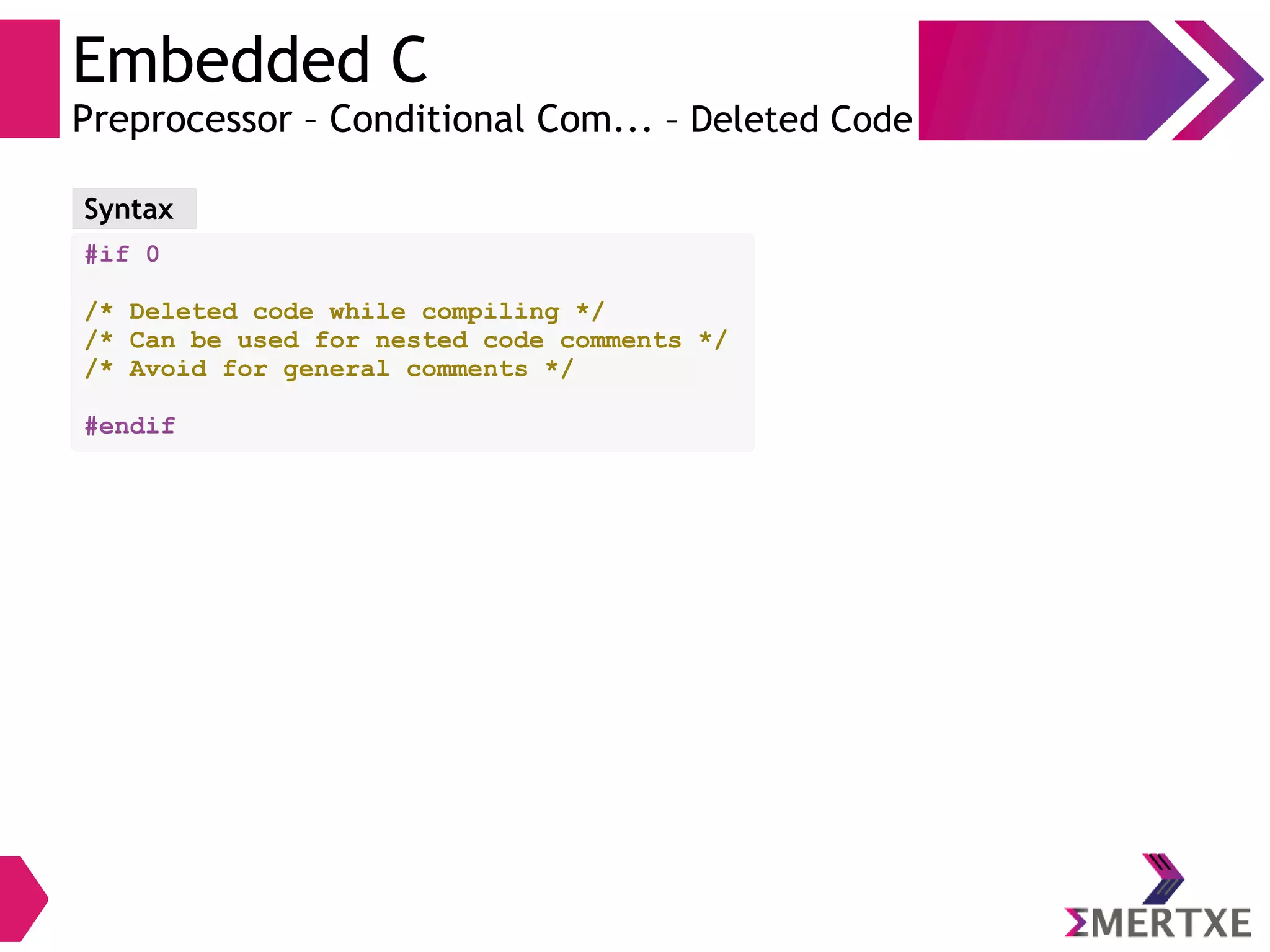 Embedded C
Preprocessor – Conditional Com... – Deleted Code

Syntax

#if 0

/* Deleted code while compiling */
/* Can be used for nested code comments */
/* Avoid for general comments */

#endif

ΣMERTXE